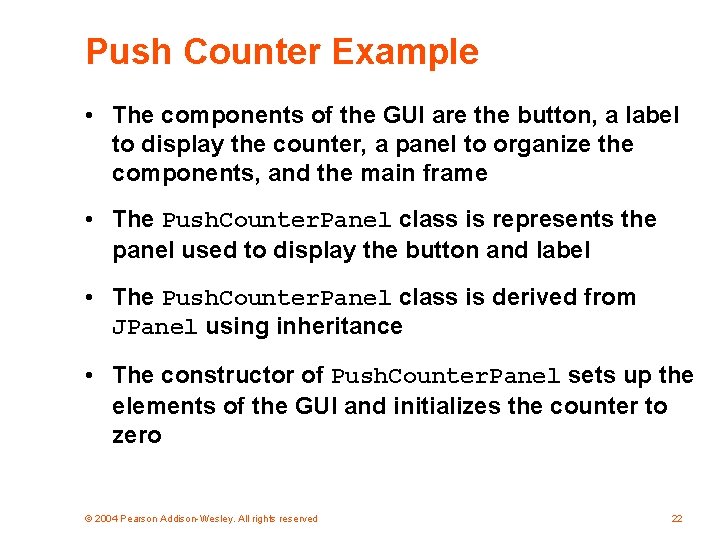 Push Counter Example

• The components of the GUI are the button, a label to display the counter, a panel to organize the components, and the main frame

• The PushCounterPanel class is represents the panel used to display the button and label

• The PushCounterPanel class is derived from JPanel using inheritance

• The constructor of PushCounterPanel sets up the elements of the GUI and initializes the counter to zero

© 2004 Pearson Addison-Wesley. All rights reserved

22